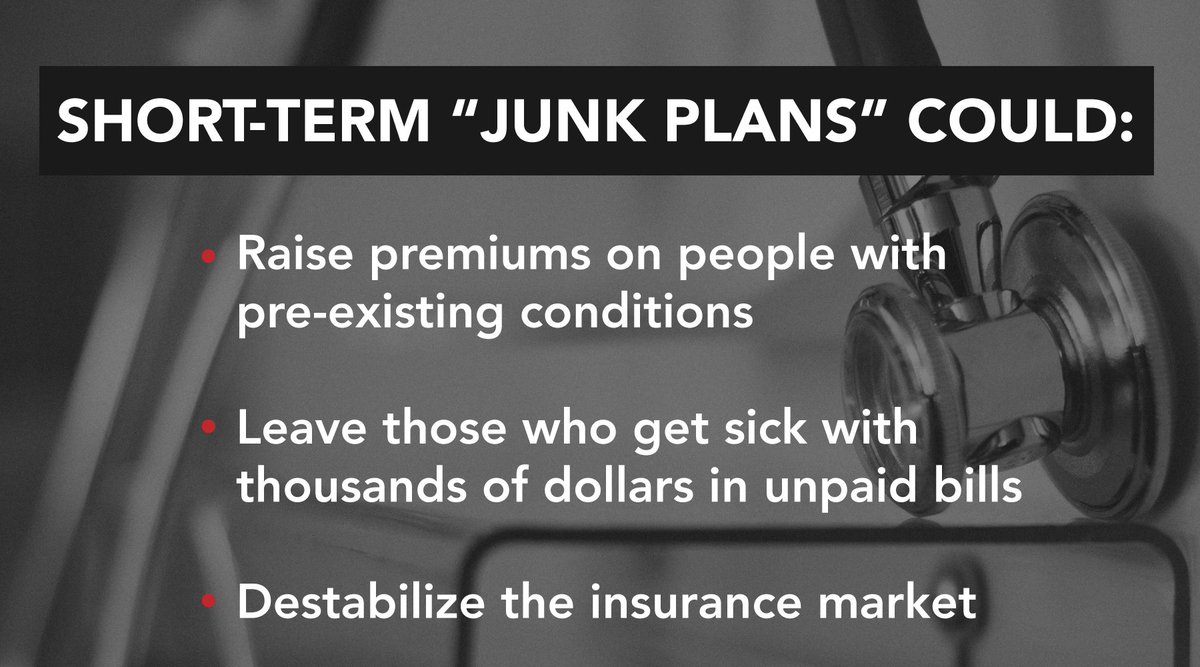 SHORT-TERM “JUNK PLANS” COULD:

• Raise premiums on people with pre-existing conditions

• Leave those who get sick with thousands of dollars in unpaid bills

• Destabilize the insurance market